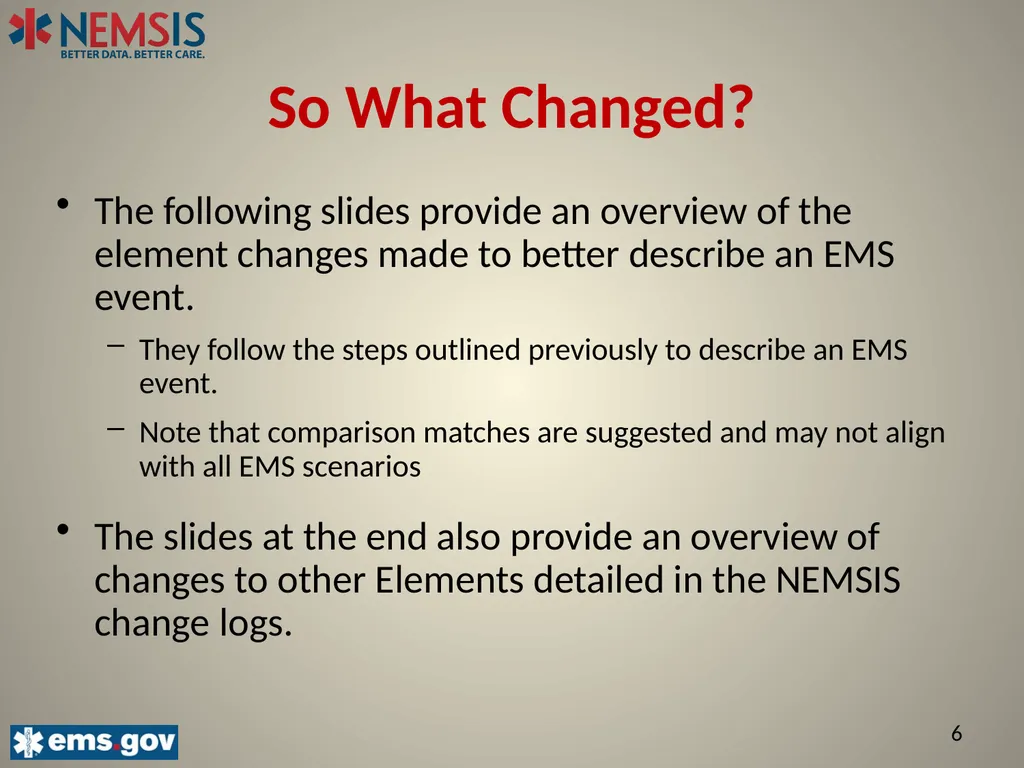 NEMSIS
BETTER DATA. BETTER CARE.

So What Changed?

• The following slides provide an overview of the element changes made to better describe an EMS event.

– They follow the steps outlined previously to describe an EMS event.

– Note that comparison matches are suggested and may not align with all EMS scenarios

• The slides at the end also provide an overview of changes to other Elements detailed in the NEMSIS change logs.

ems.gov

6